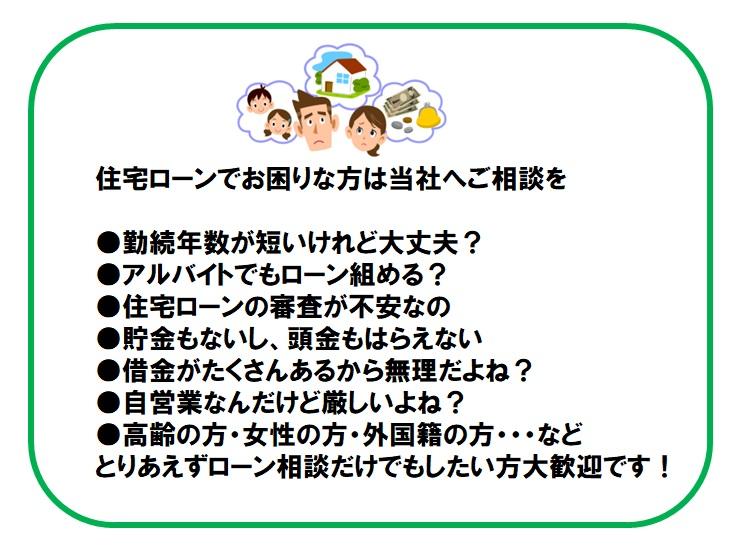 住宅ローンでお困りな方は当社へご相談を

●勤続年数が短いけれど大丈夫？
●アルバイトでもローン組める？
●住宅ローンの審査が不安なの
●貯金もないし、頭金もはらえない
●借金がたくさんあるから無理だよね？
●自営業なんだけど厳しいよね？
●高齢の方・女性の方・外国籍の方・・・など
とりあえずローン相談だけでもしたい方大歓迎です！